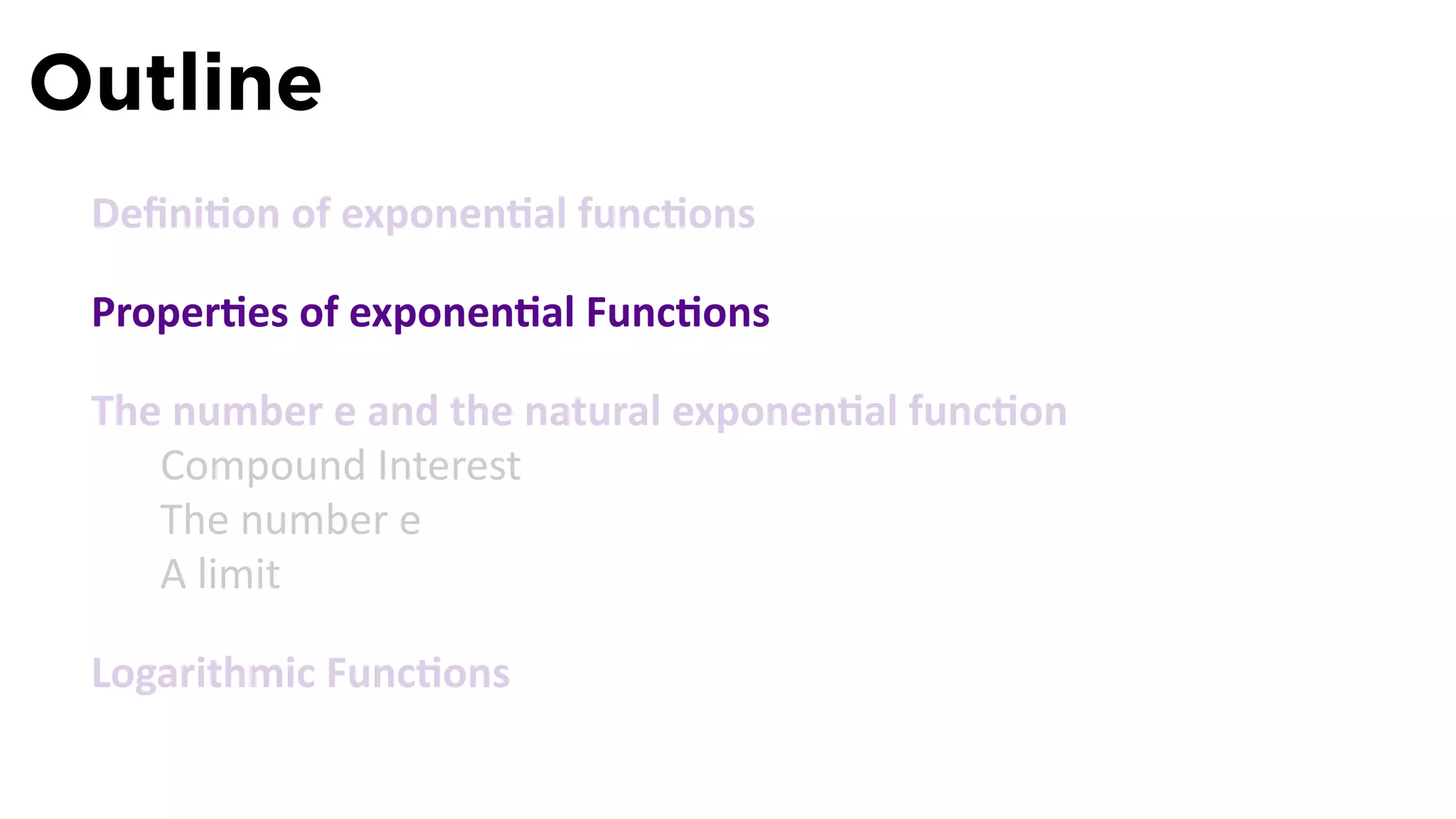 Outline

Definition of exponential functions

Properties of exponential Functions

The number e and the natural exponential function

Compound Interest

The number e

A limit

Logarithmic Functions